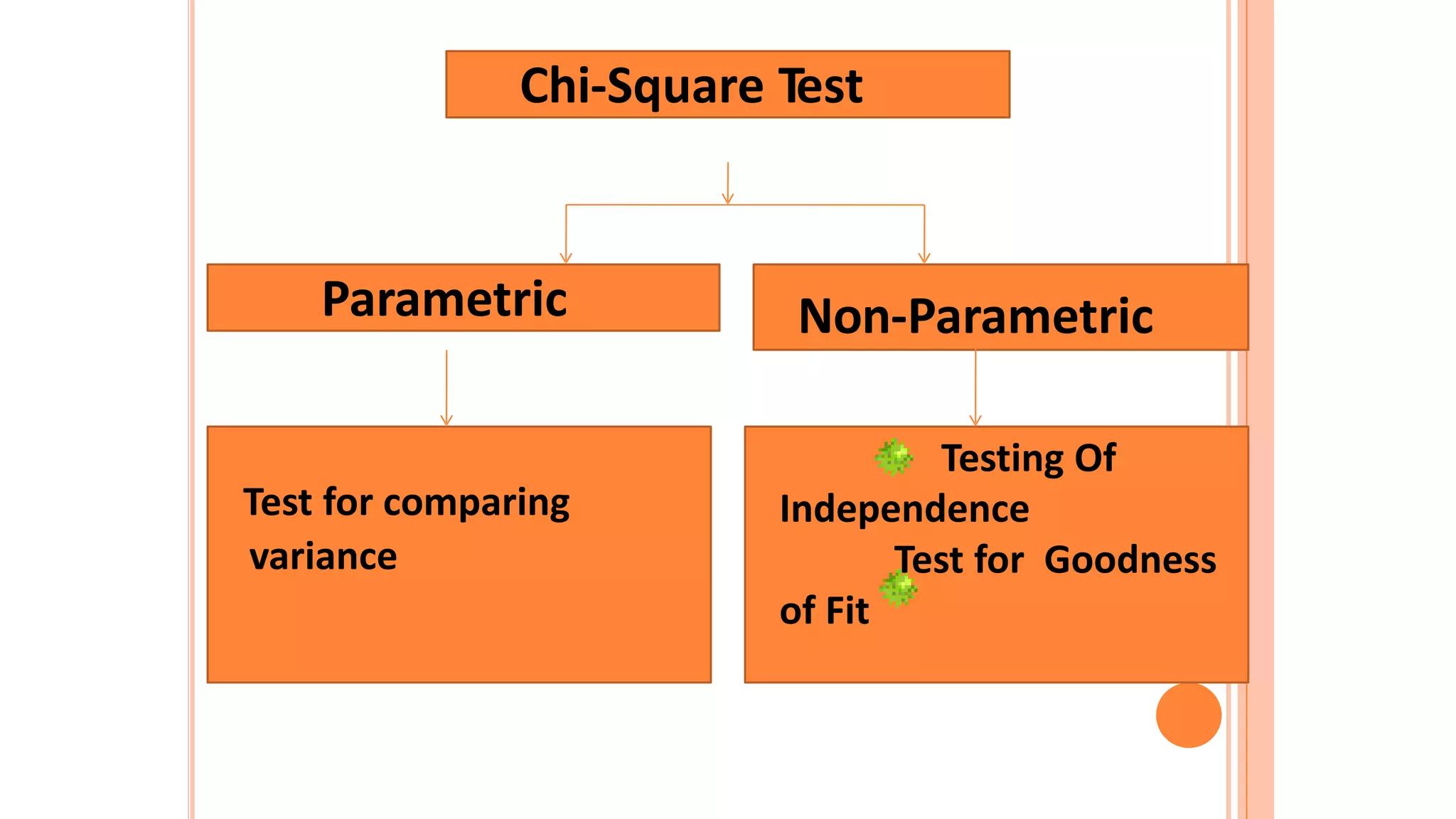 Chi-Square Test

Parametric

Non-Parametric

Test for comparing variance

Testing Of Independence

Test for Goodness of Fit